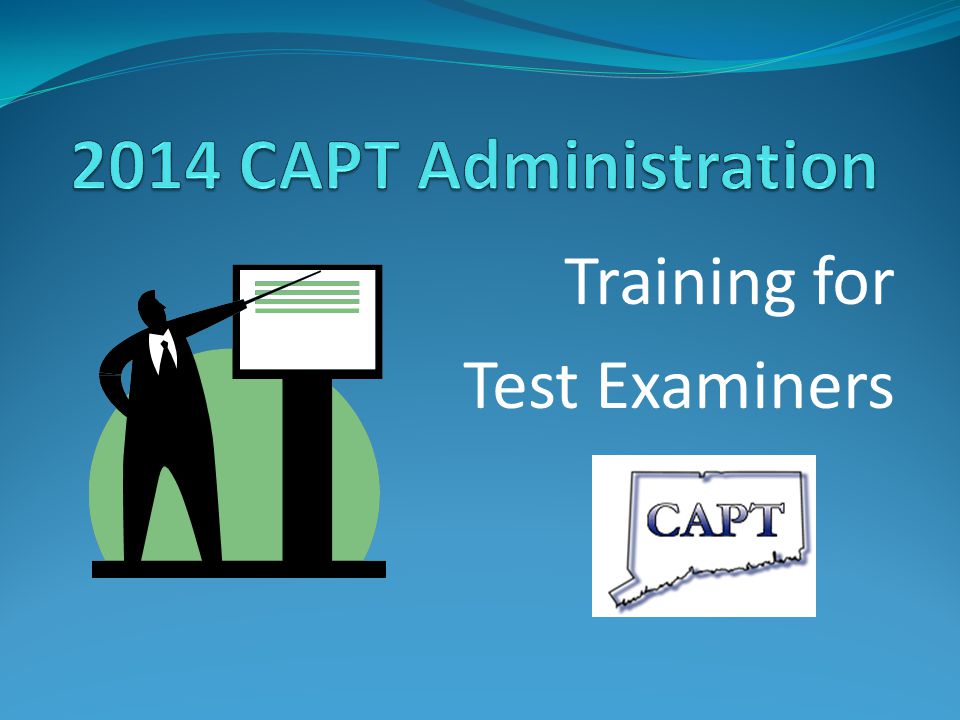 2014 CAPT Administration

Training for Test Examiners

CAPT